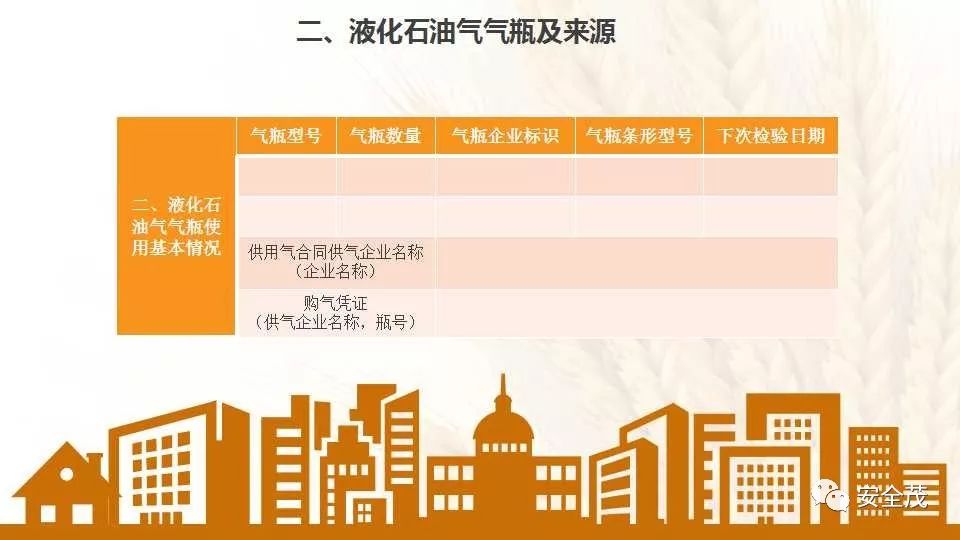 二、液化石油气气瓶及来源

| 二、液化石油气气瓶使用基本情况 | 气瓶型号 | 气瓶数量 | 气瓶企业标识 | 气瓶条形型号 | 下次检验日期 |
|---|---|---|---|---|---|
| | | | | | |
| | | | | | |
| | 供用气合同供气企业名称（企业名称） | | | | |
| | 购气凭证（供气企业名称，瓶号） | | | | |

安全茂